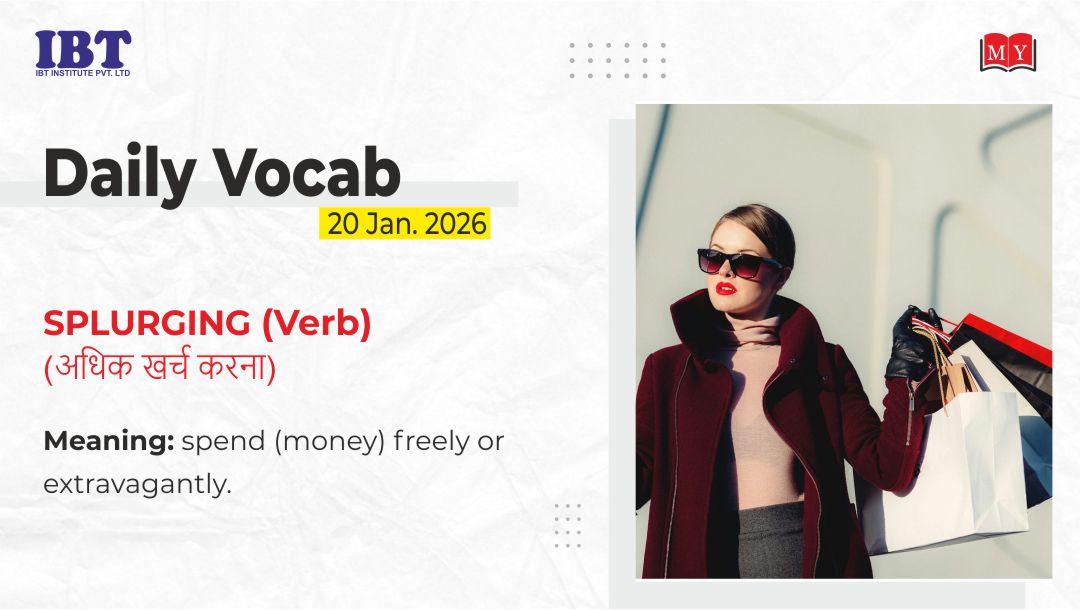 IBT
IBT INSTITUTE PVT. LTD

MY

Daily Vocab
20 Jan. 2026

SPLURGING (Verb)
(अधिक खर्च करना)

Meaning: spend (money) freely or extravagantly.